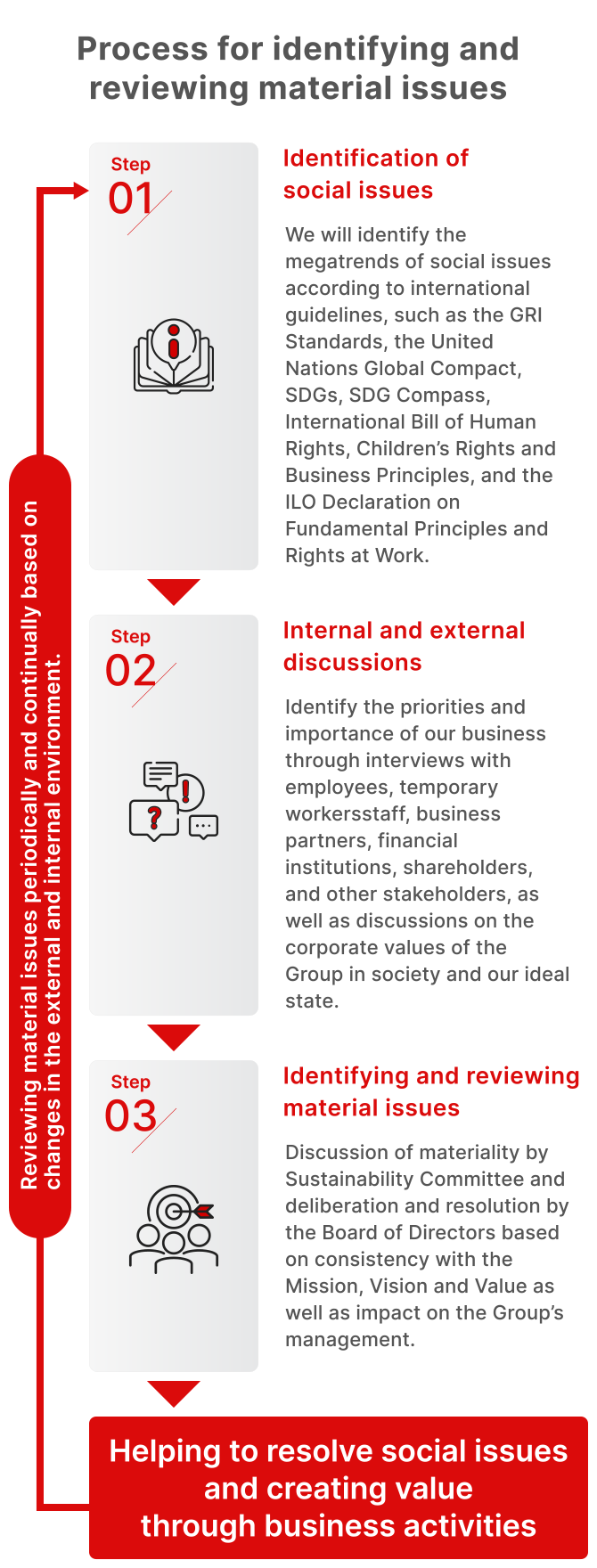 Process for identifying and reviewing material issues

Reviewing material issues periodically and continually based on changes in the external and internal environment.

Step
01

Identification of social issues

We will identify the megatrends of social issues according to international guidelines, such as the GRI Standards, the United Nations Global Compact, SDGs, SDG Compass, International Bill of Human Rights, Children's Rights and Business Principles, and the ILO Declaration on Fundamental Principles and Rights at Work.

Step
02

Internal and external discussions

Identify the priorities and importance of our business through interviews with employees, temporary workersstaff, business partners, financial institutions, shareholders, and other stakeholders, as well as discussions on the corporate values of the Group in society and our ideal state.

Step
03

Identifying and reviewing material issues

Discussion of materiality by Sustainability Committee and deliberation and resolution by the Board of Directors based on consistency with the Mission, Vision and Value as well as impact on the Group's management.

Helping to resolve social issues and creating value through business activities